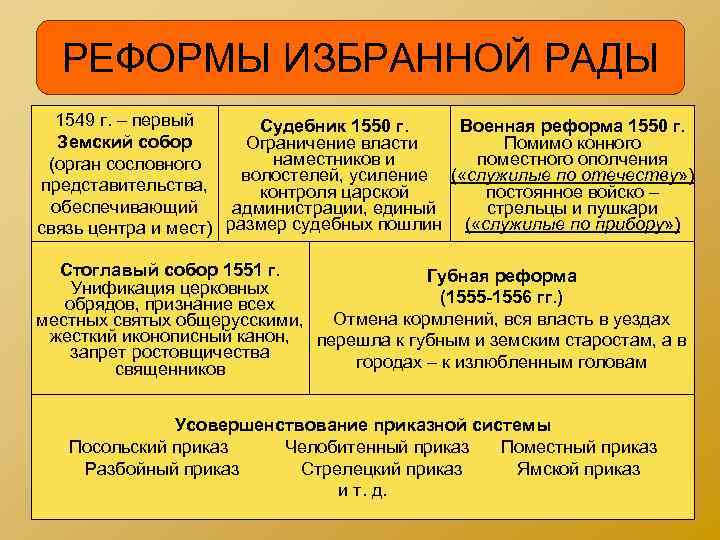 РЕФОРМЫ ИЗБРАННОЙ РАДЫ

1549 г. – первый Земский собор (орган сословного представительства, обеспечивающий связь центра и мест)

Судебник 1550 г. Ограничение власти наместников и волостелей, усиление контроля царской администрации, единый размер судебных пошлин

Военная реформа 1550 г. Помимо конного поместного ополчения («служилые по отечеству») постоянное войско – стрельцы и пушкари («служилые по прибору»)

Стоглавый собор 1551 г. Унификация церковных обрядов, признание всех местных святых общерусскими, жесткий иконописный канон, запрет ростовщичества священников

Губная реформа (1555-1556 гг.) Отмена кормлений, вся власть в уездах перешла к губным и земским старостам, а в городах – к излюбленным головам

Усовершенствование приказной системы
Посольский приказ Челобитенный приказ Поместный приказ
Разбойный приказ Стрелецкий приказ Ямской приказ
и т. д.